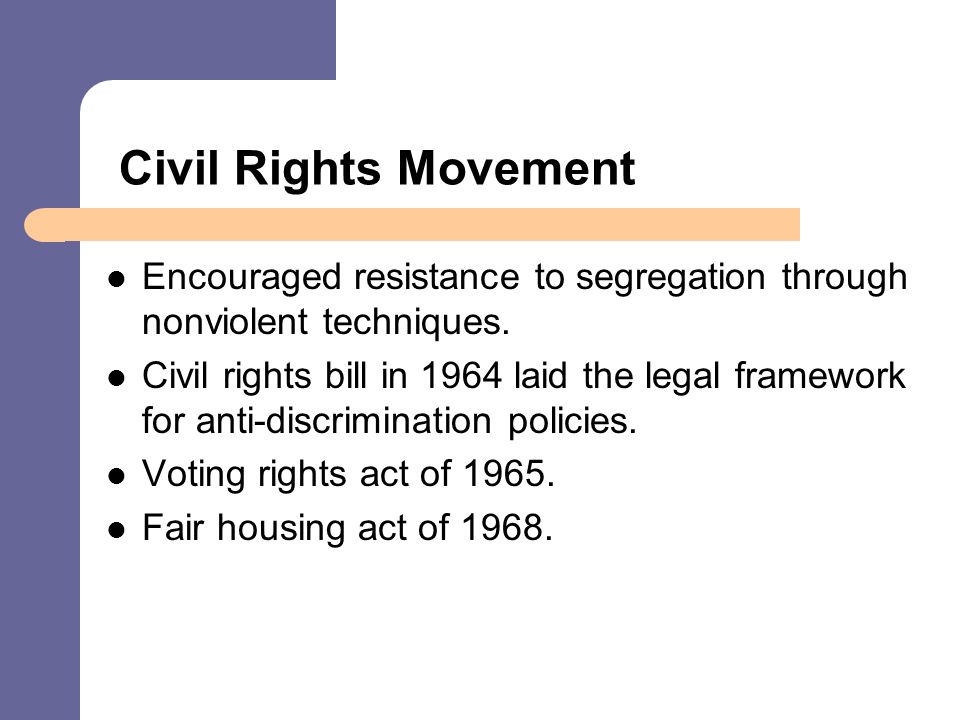 Civil Rights Movement

- Encouraged resistance to segregation through nonviolent techniques.
- Civil rights bill in 1964 laid the legal framework for anti-discrimination policies.
- Voting rights act of 1965.
- Fair housing act of 1968.